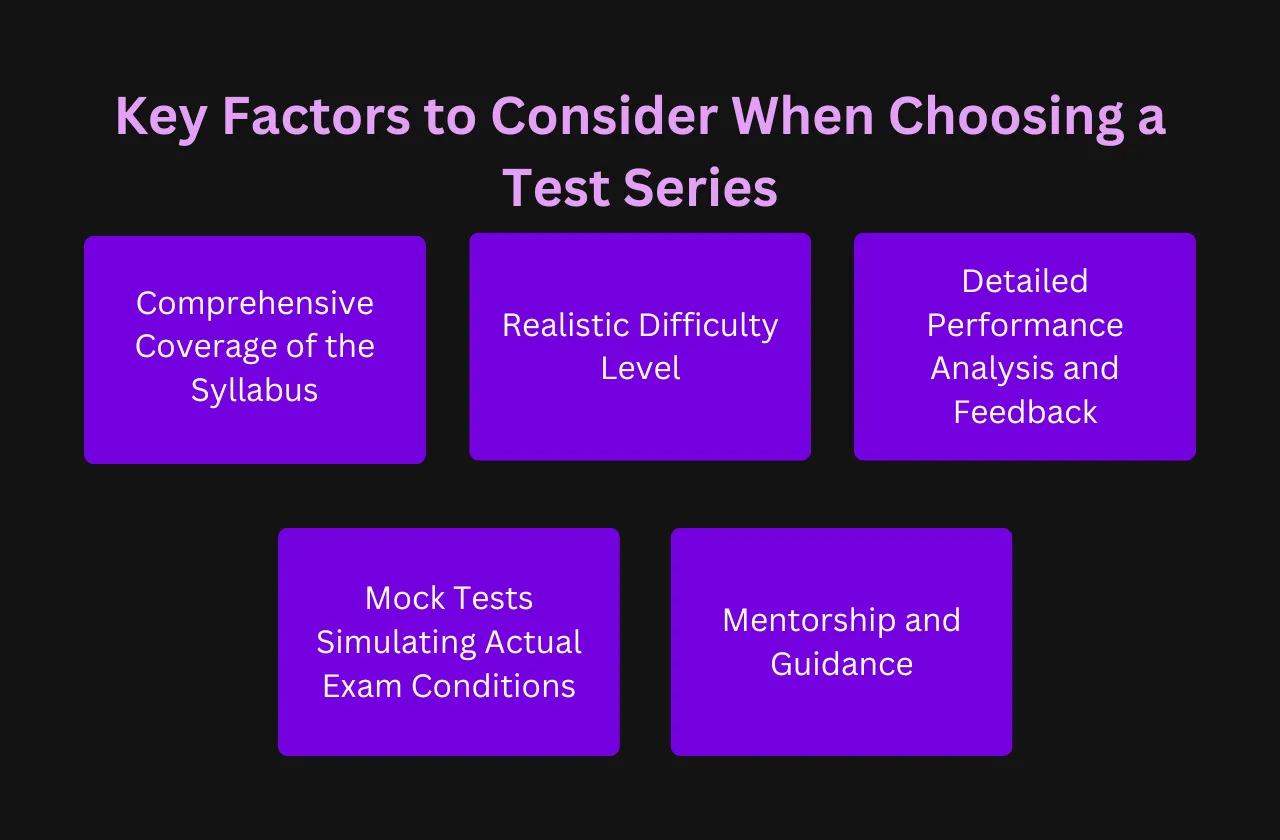 Key Factors to Consider When Choosing a Test Series

Comprehensive Coverage of the Syllabus

Realistic Difficulty Level

Detailed Performance Analysis and Feedback

Mock Tests Simulating Actual Exam Conditions

Mentorship and Guidance